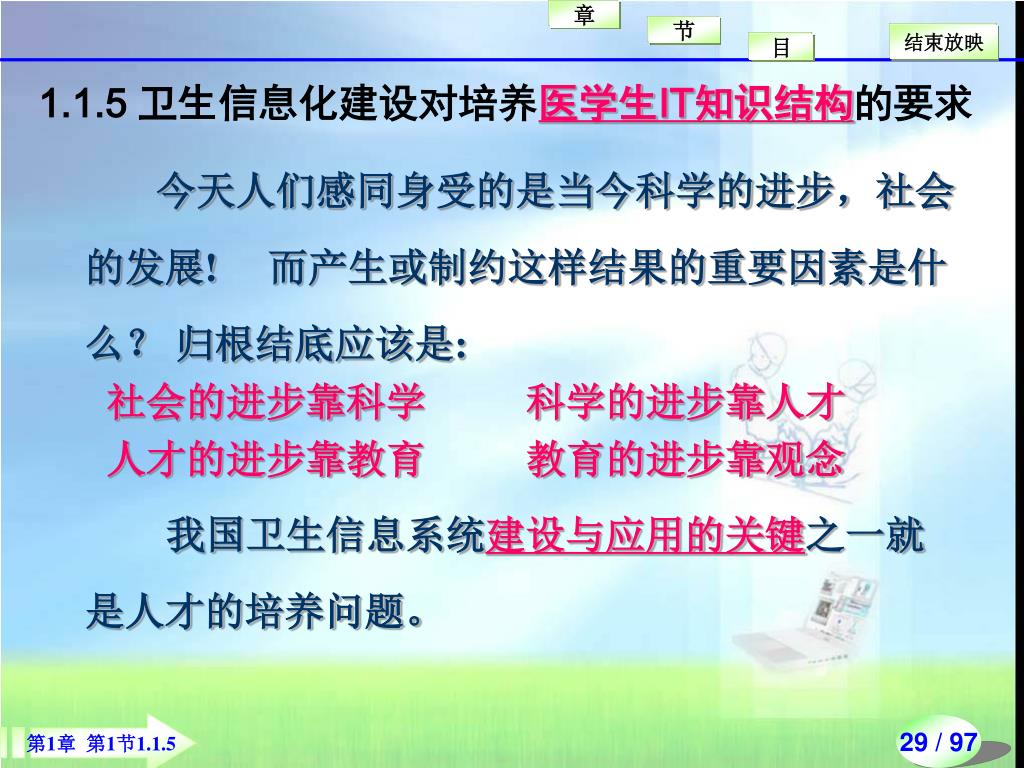 章

节

目

结束放映

1.1.5 卫生信息化建设对培养医学生IT知识结构的要求

今天人们感同身受的是当今科学的进步，社会的发展！　而产生或制约这样结果的重要因素是什么？ 归根结底应该是：

社会的进步靠科学　　　科学的进步靠人才

人才的进步靠教育　　　教育的进步靠观念

我国卫生信息系统建设与应用的关键之一就是人才的培养问题。

第1章 第1节1.1.5

29 / 97